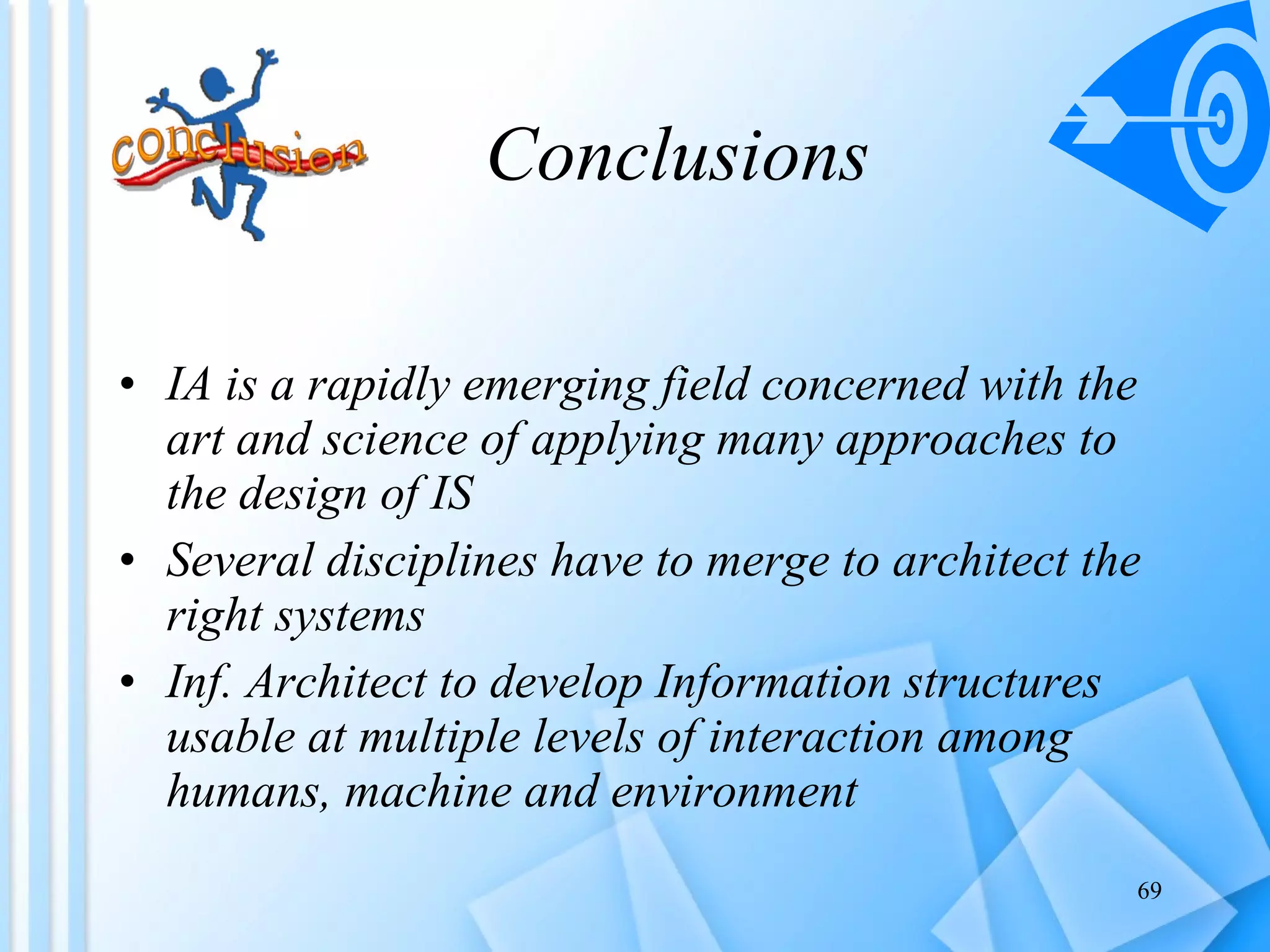 conclusion

Conclusions

• IA is a rapidly emerging field concerned with the art and science of applying many approaches to the design of IS
• Several disciplines have to merge to architect the right systems
• Inf. Architect to develop Information structures usable at multiple levels of interaction among humans, machine and environment

69